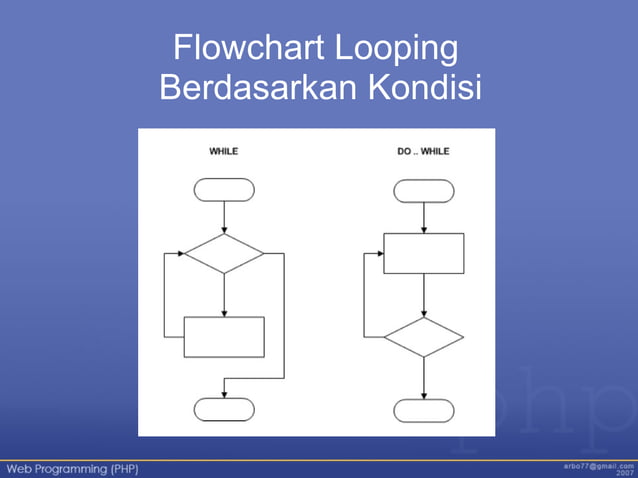 Flowchart Looping Berdasarkan Kondisi

WHILE

DO .. WHILE

php

Web Programming (PHP)

arbo77@gmail.com 2007